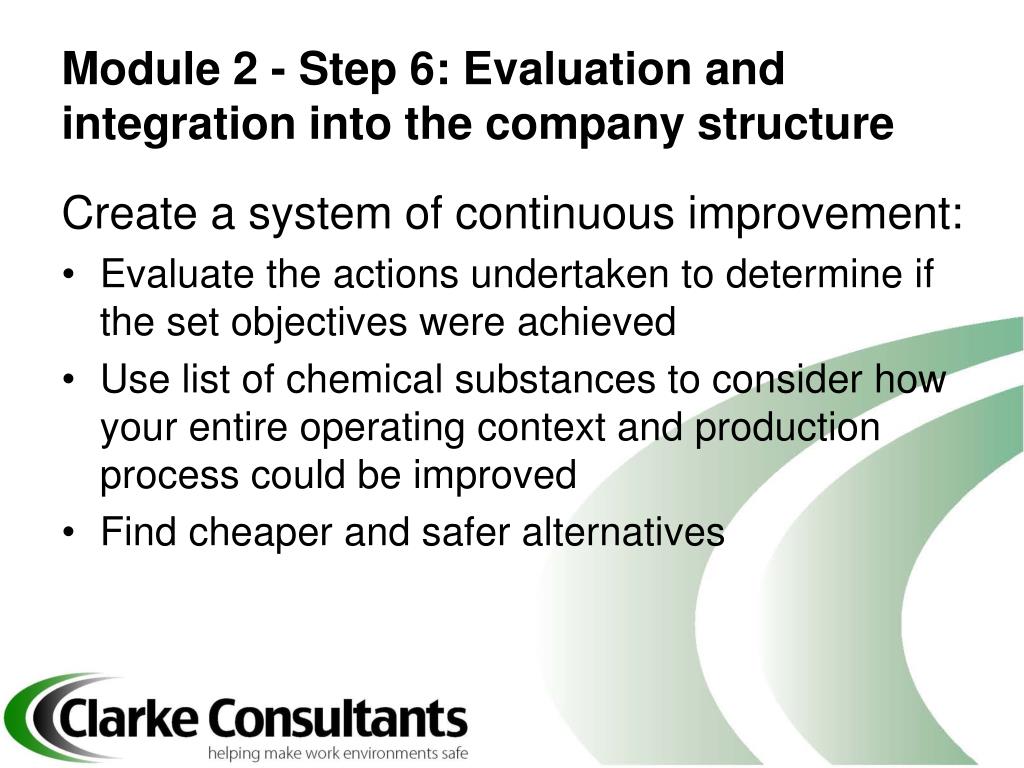 Module 2 - Step 6: Evaluation and integration into the company structure

Create a system of continuous improvement:

• Evaluate the actions undertaken to determine if the set objectives were achieved
• Use list of chemical substances to consider how your entire operating context and production process could be improved
• Find cheaper and safer alternatives

Clarke Consultants
helping make work environments safe